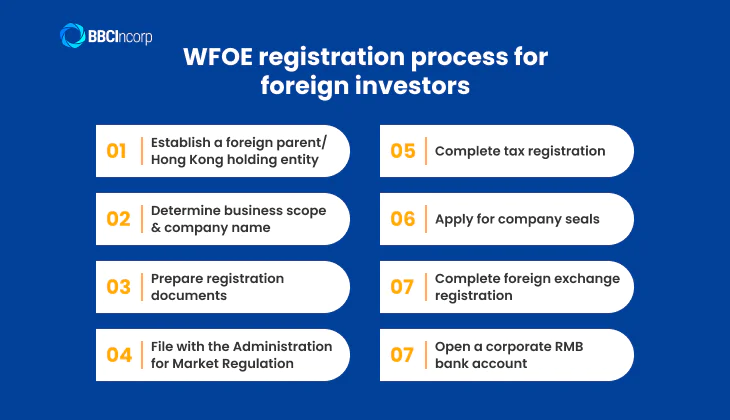 BBCIncorp

WFOE registration process for foreign investors

01 Establish a foreign parent/ Hong Kong holding entity

02 Determine business scope & company name

03 Prepare registration documents

04 File with the Administration for Market Regulation

05 Complete tax registration

06 Apply for company seals

07 Complete foreign exchange registration

07 Open a corporate RMB bank account